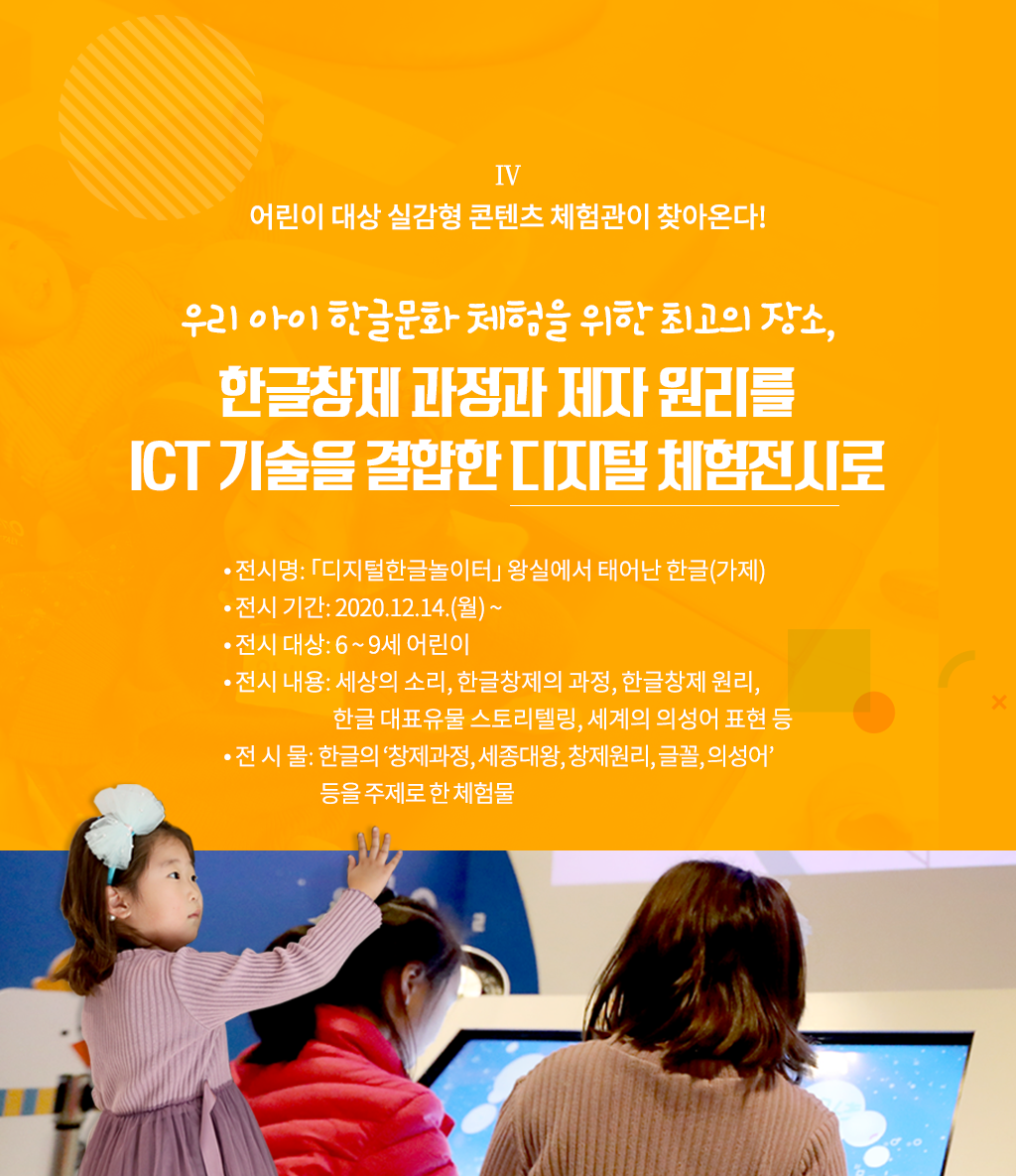 Ⅳ
어린이 대상 실감형 콘텐츠 체험관이 찾아온다!

우리 아이 한글문화 체험을 위한 최고의 장소,

한글창제 과정과 제자 원리를 ICT 기술을 결합한 디지털 체험전시로

• 전시명: 「디지털한글놀이터」 왕실에서 태어난 한글(가제)
• 전시 기간: 2020.12.14.(월) ~
• 전시 대상: 6 ~ 9세 어린이
• 전시 내용: 세상의 소리, 한글창제의 과정, 한글창제 원리, 한글 대표유물 스토리텔링, 세계의 의성어 표현 등
• 전 시 물: 한글의 '창제과정, 세종대왕, 창제원리, 글꼴, 의성어' 등을 주제로 한 체험물